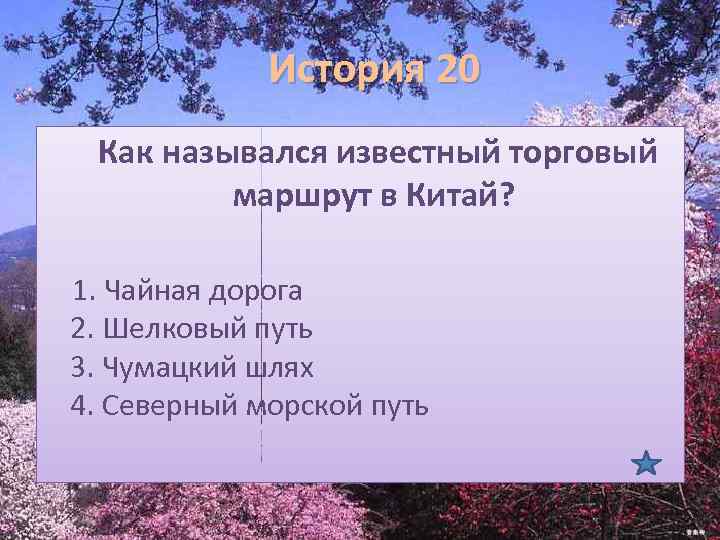 История 20

Как назывался известный торговый маршрут в Китай?

1. Чайная дорога
2. Шелковый путь
3. Чумацкий шлях
4. Северный морской путь